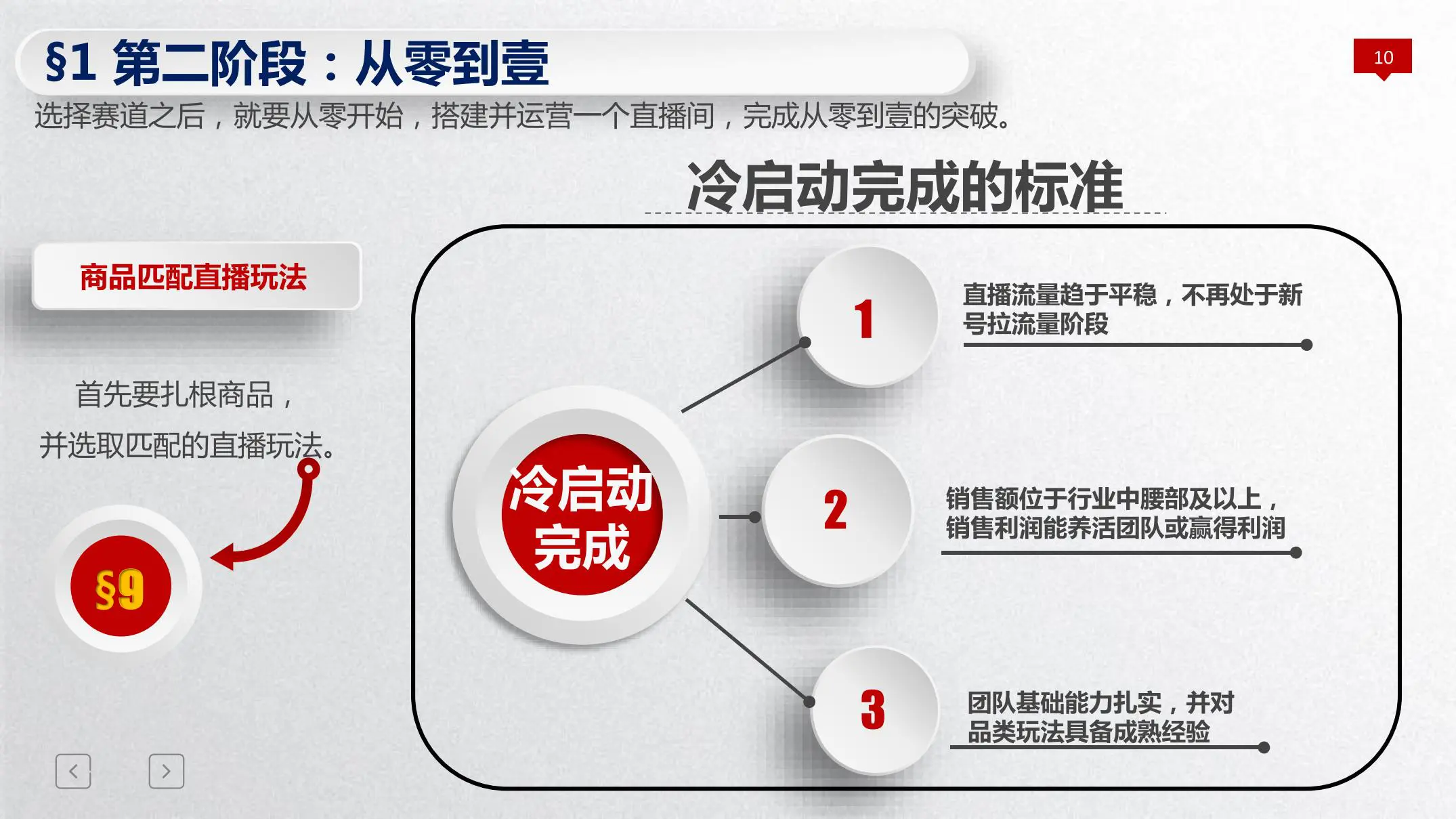 §1 第二阶段：从零到壹

10

选择赛道之后，就要从零开始，搭建并运营一个直播间，完成从零到壹的突破。

冷启动完成的标准

商品匹配直播玩法

首先要扎根商品，

并选取匹配的直播玩法。

§9

冷启动完成

1

直播流量趋于平稳，不再处于新号拉流量阶段

2

销售额位于行业中腰部及以上，销售利润能养活团队或赢得利润

3

团队基础能力扎实，并对品类玩法具备成熟经验

<

>